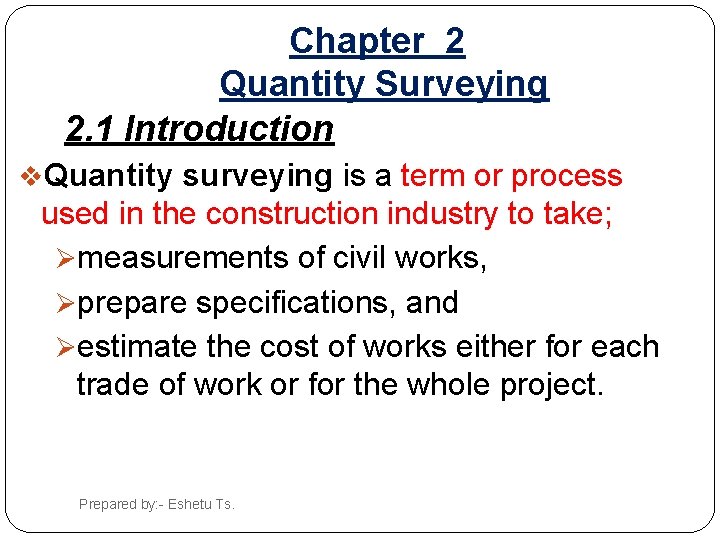 Chapter 2
Quantity Surveying

2.1 Introduction

❖Quantity surveying is a term or process used in the construction industry to take;

➢measurements of civil works,

➢prepare specifications, and

➢estimate the cost of works either for each trade of work or for the whole project.

Prepared by:- Eshetu Ts.